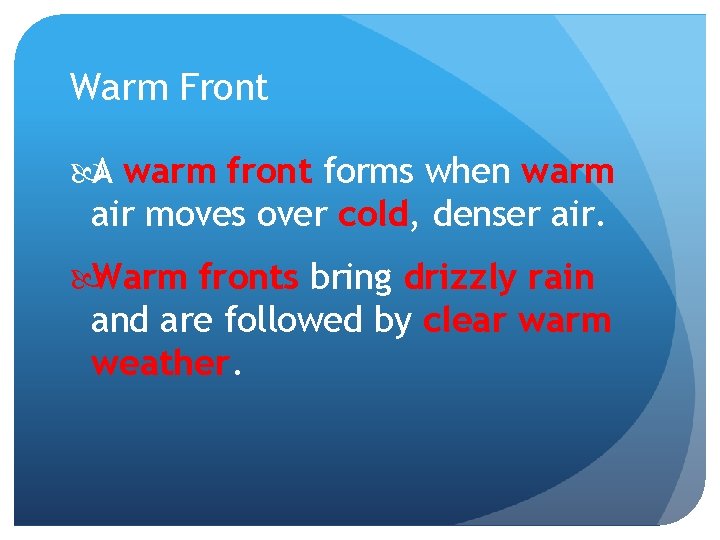 Warm Front

A warm front forms when warm air moves over cold, denser air.

Warm fronts bring drizzly rain and are followed by clear warm weather.